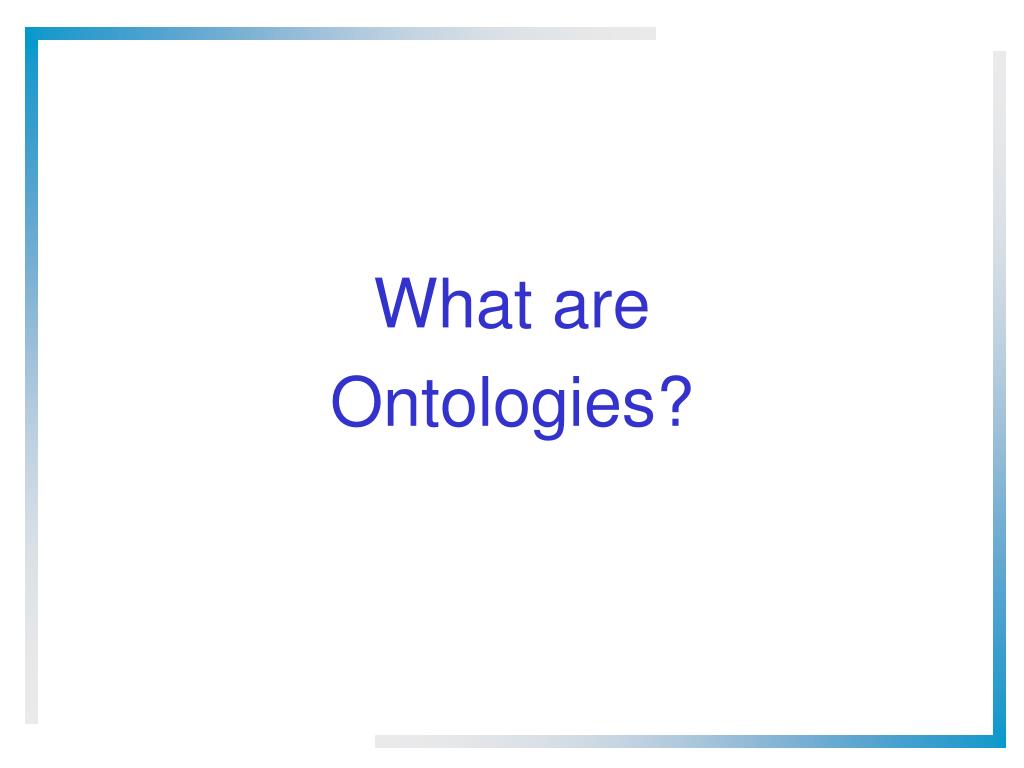 What are Ontologies?